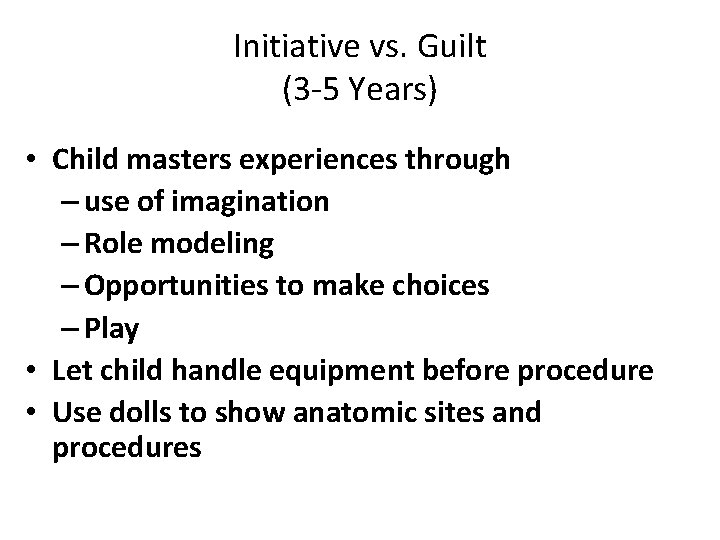 Initiative vs. Guilt
(3-5 Years)

• Child masters experiences through
– use of imagination
– Role modeling
– Opportunities to make choices
– Play
• Let child handle equipment before procedure
• Use dolls to show anatomic sites and procedures